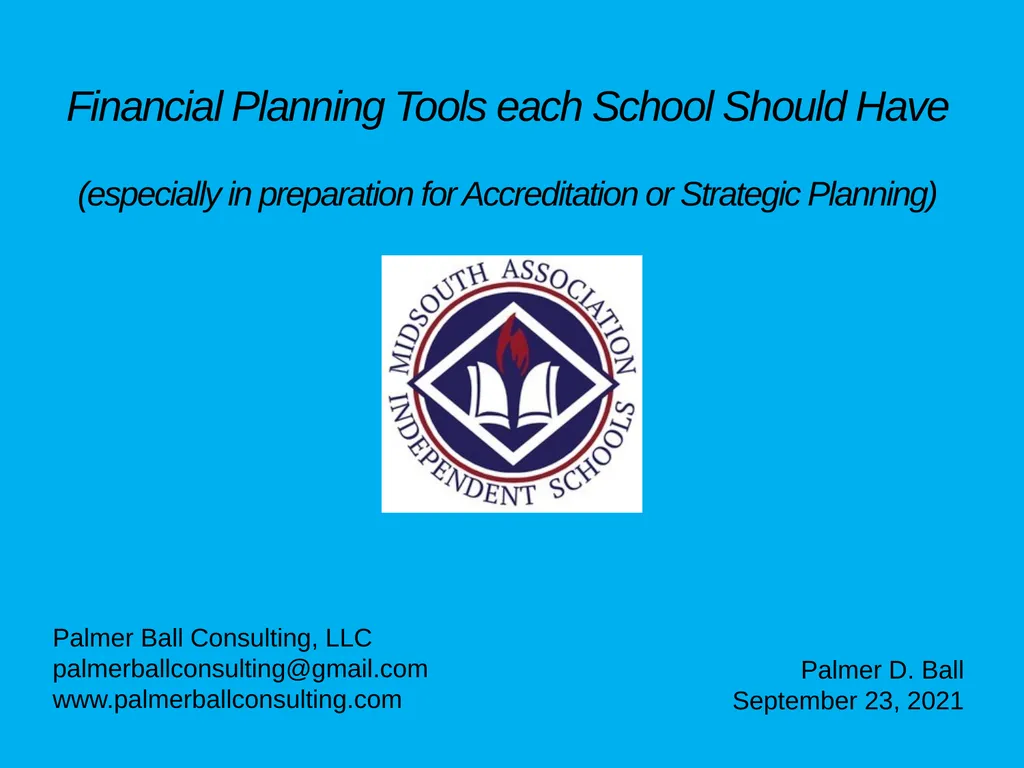 Financial Planning Tools each School Should Have

(especially in preparation for Accreditation or Strategic Planning)

MIDSOUTH ASSOCIATION INDEPENDENT SCHOOLS

Palmer Ball Consulting, LLC
palmerballconsulting@gmail.com
www.palmerballconsulting.com

Palmer D. Ball
September 23, 2021